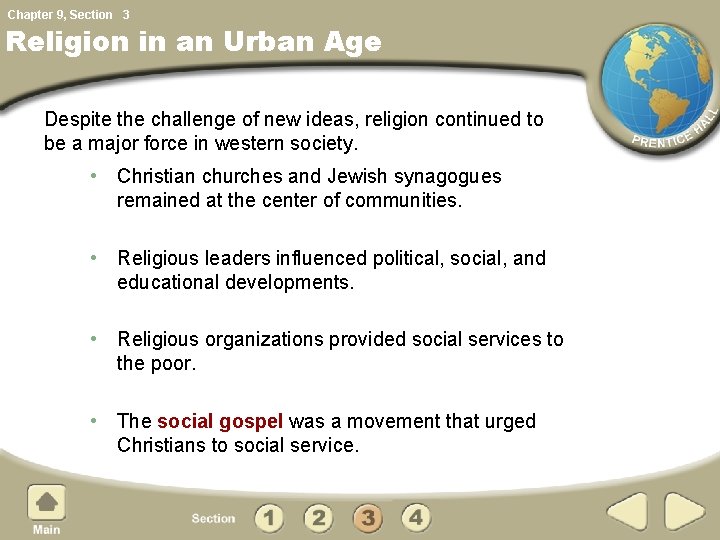 Chapter 9, Section 3

Religion in an Urban Age

PRENTICE HALL

Despite the challenge of new ideas, religion continued to be a major force in western society.

• Christian churches and Jewish synagogues remained at the center of communities.

• Religious leaders influenced political, social, and educational developments.

• Religious organizations provided social services to the poor.

• The social gospel was a movement that urged Christians to social service.

Main

Section 1 2 3 4